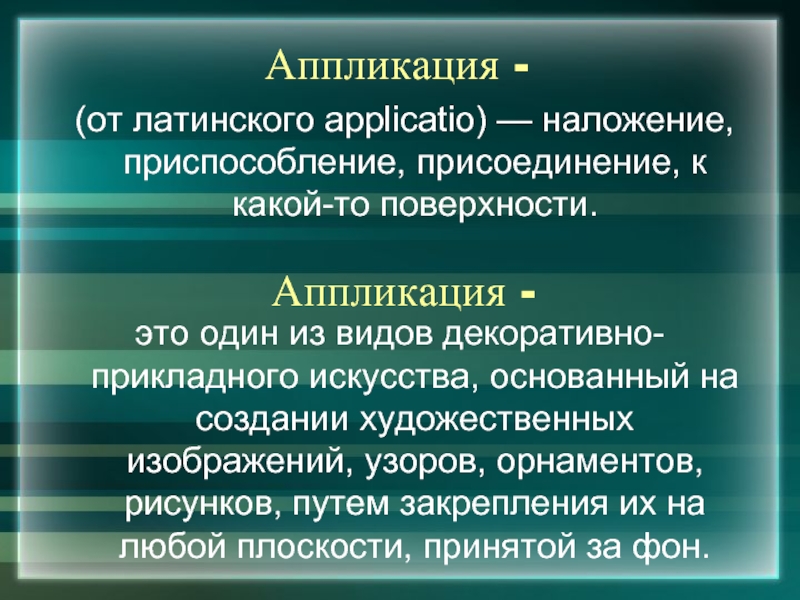 Аппликация -

(от латинского applicatio) — наложение, приспособление, присоединение, к какой-то поверхности.

Аппликация -

это один из видов декоративно-прикладного искусства, основанный на создании художественных изображений, узоров, орнаментов, рисунков, путем закрепления их на любой плоскости, принятой за фон.